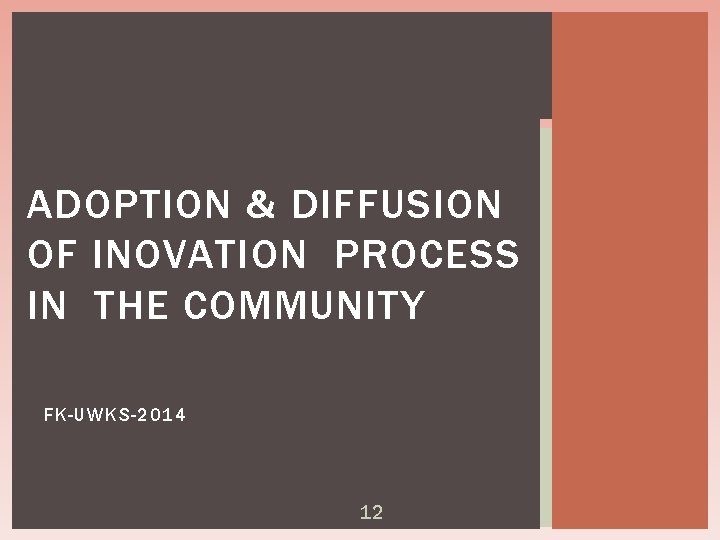 ADOPTION & DIFFUSION OF INOVATION PROCESS IN THE COMMUNITY

FK-UWKS-2014

12